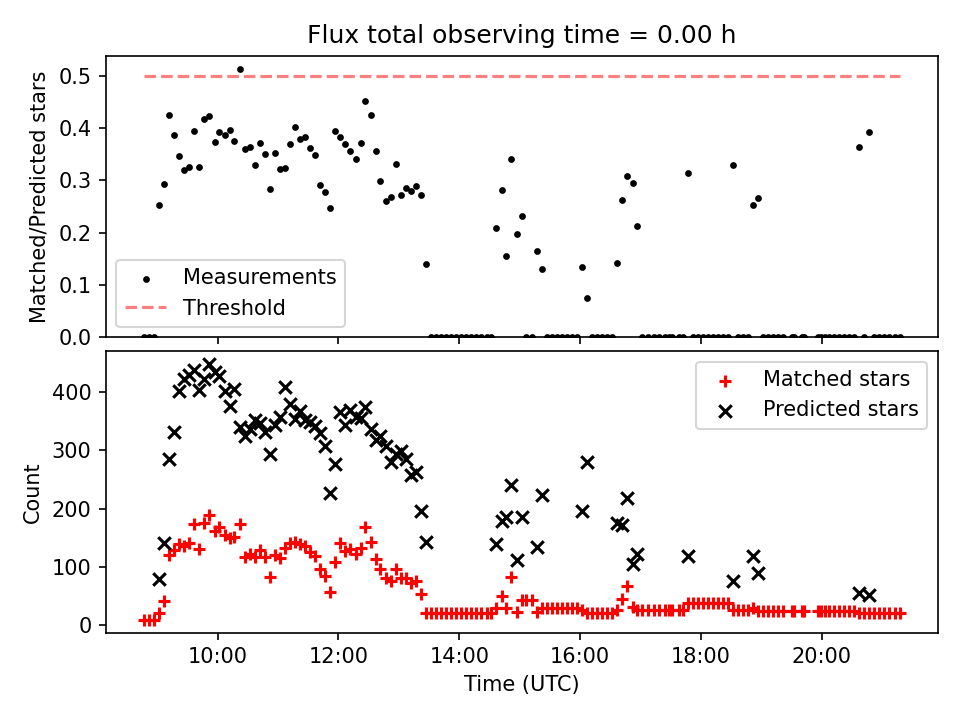 Flux total observing time = 0.00 h

Matched/Predicted stars

0.5
0.4
0.3
0.2
0.1
0.0

Measurements
Threshold

Count

400
300
200
100
0

Matched stars
Predicted stars

10:00
12:00
14:00
16:00
18:00
20:00

Time (UTC)